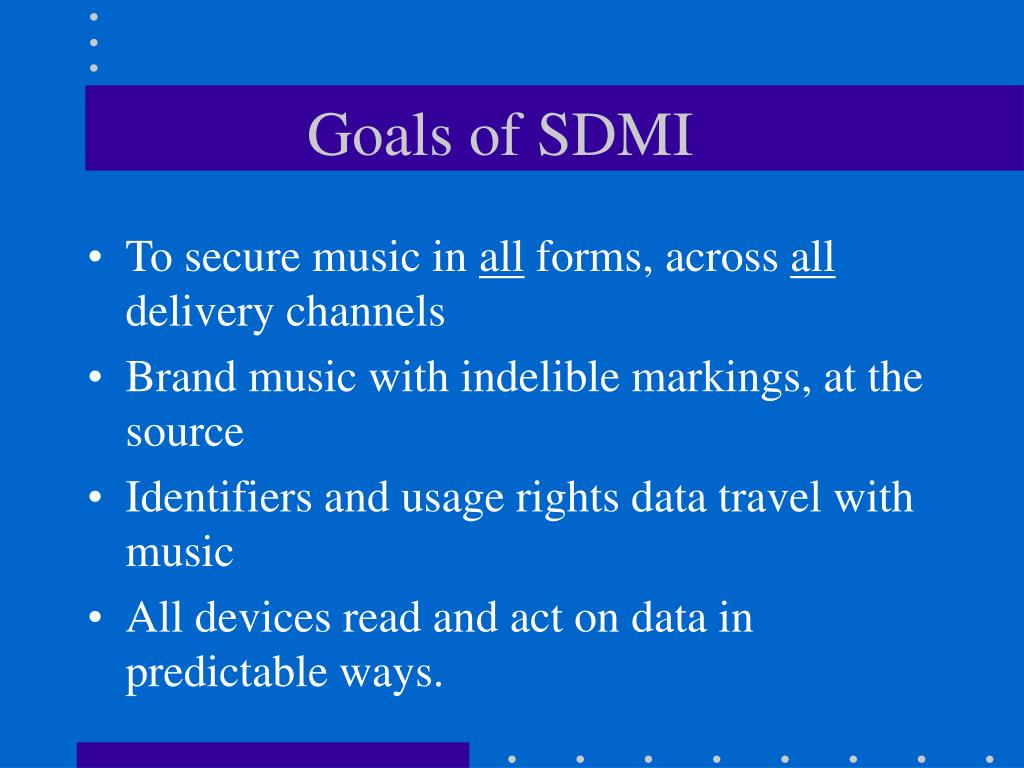 Goals of SDMI

• To secure music in all forms, across all delivery channels
• Brand music with indelible markings, at the source
• Identifiers and usage rights data travel with music
• All devices read and act on data in predictable ways.